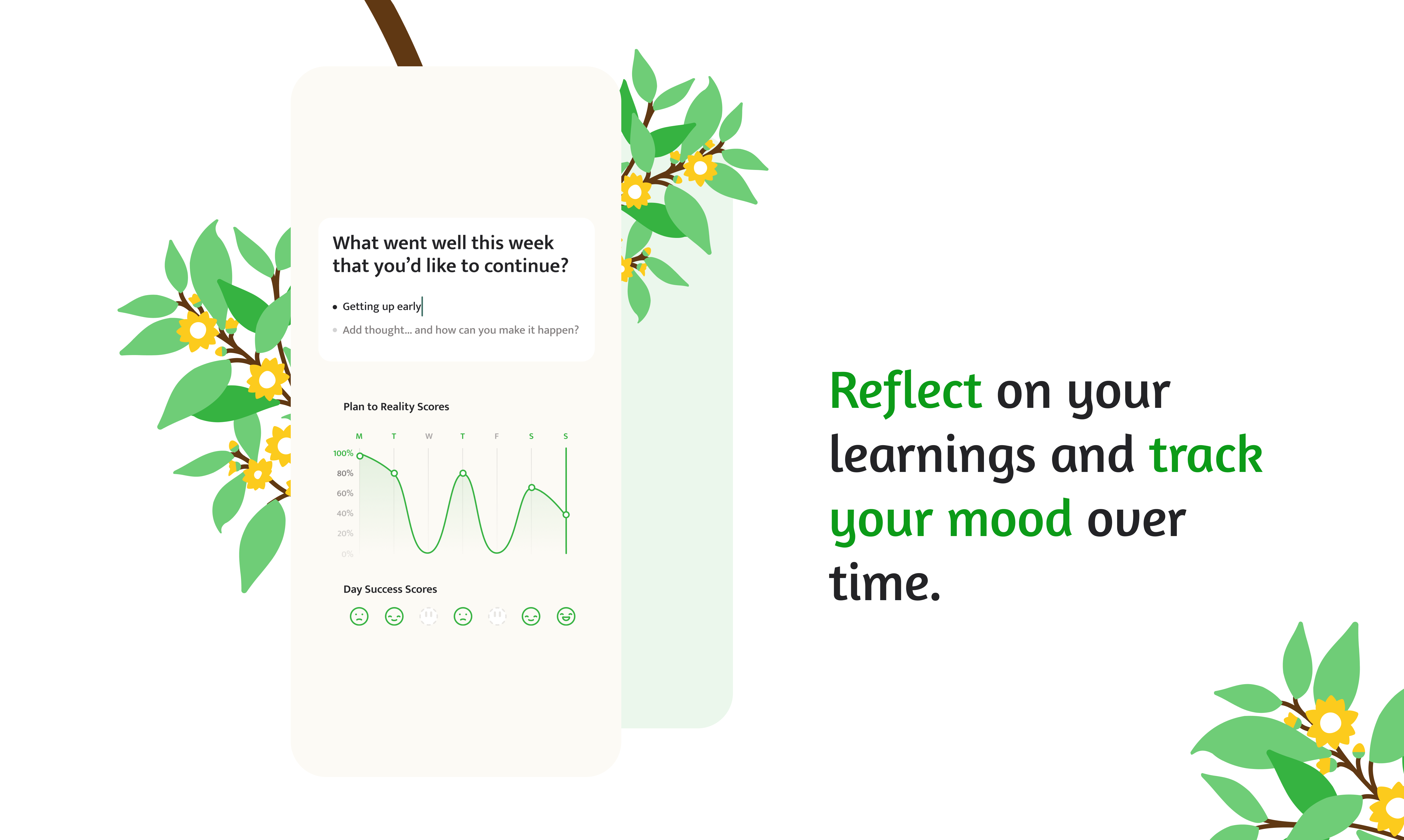 What went well this week that you'd like to continue?

• Getting up early

• Add thought... and how can you make it happen?

Plan to Reality Scores

M T W T F S S

100%
80%
60%
40%
20%
0%

Day Success Scores

Reflect on your learnings and track your mood over time.